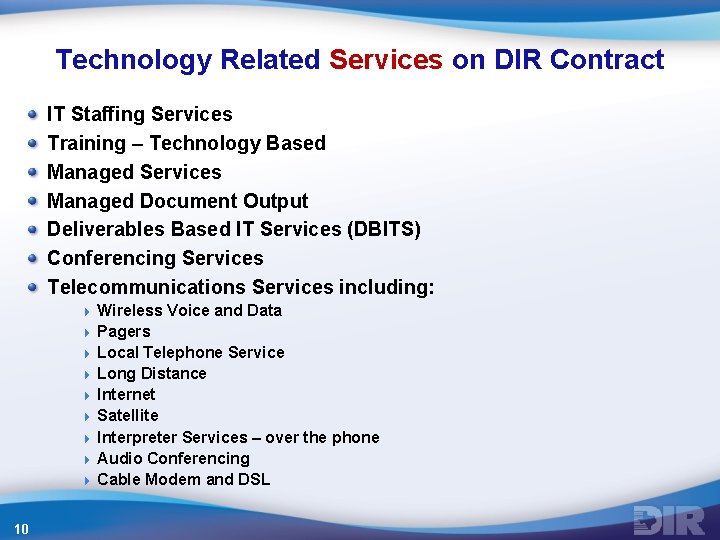 Technology Related Services on DIR Contract

- IT Staffing Services
- Training – Technology Based
- Managed Services
- Managed Document Output
- Deliverables Based IT Services (DBITS)
- Conferencing Services
- Telecommunications Services including:
  - Wireless Voice and Data
  - Pagers
  - Local Telephone Service
  - Long Distance
  - Internet
  - Satellite
  - Interpreter Services – over the phone
  - Audio Conferencing
  - Cable Modem and DSL

10

DIR